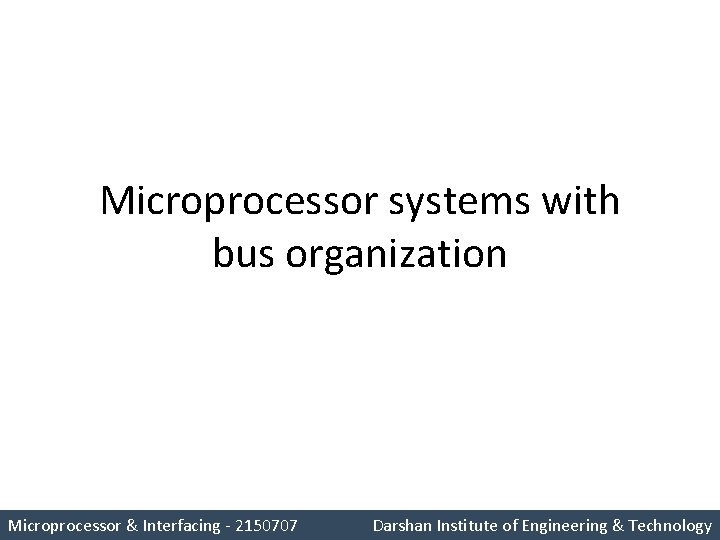 Microprocessor systems with bus organization

Microprocessor & Interfacing - 2150707

Darshan Institute of Engineering & Technology